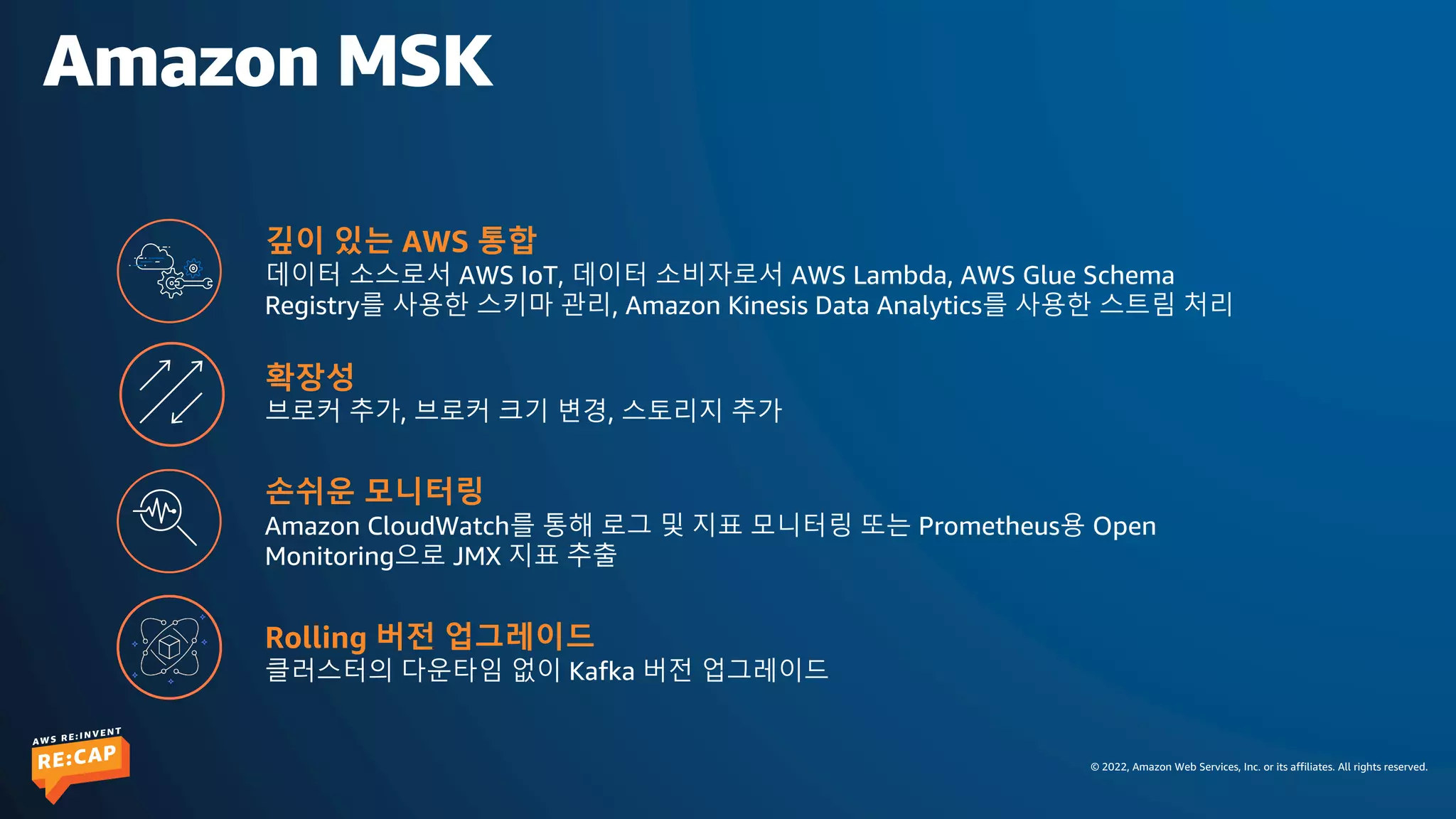 Amazon MSK

깊이 있는 AWS 통합
데이터 소스로서 AWS IoT, 데이터 소비자로서 AWS Lambda, AWS Glue Schema Registry를 사용한 스키마 관리, Amazon Kinesis Data Analytics를 사용한 스트림 처리

확장성
브로커 추가, 브로커 크기 변경, 스토리지 추가

손쉬운 모니터링
Amazon CloudWatch를 통해 로그 및 지표 모니터링 또는 Prometheus용 Open Monitoring으로 JMX 지표 추출

Rolling 버전 업그레이드
클러스터의 다운타임 없이 Kafka 버전 업그레이드

AWS RE:INVENT
RE:CAP

© 2022, Amazon Web Services, Inc. or its affiliates. All rights reserved.